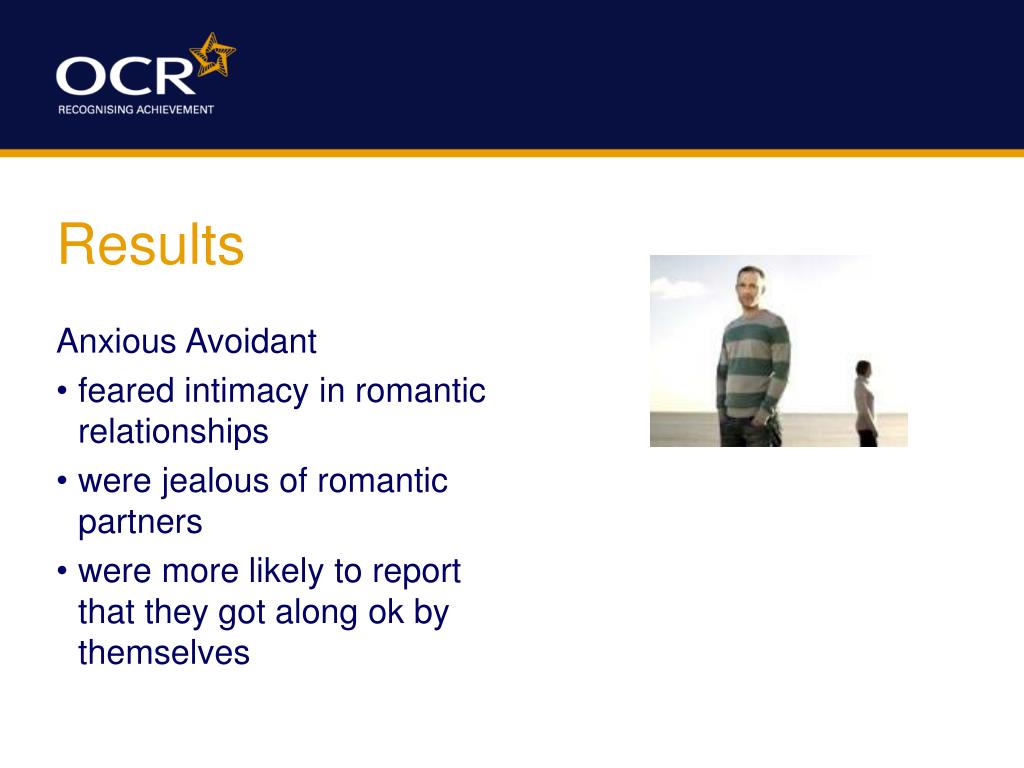 OCR
RECOGNISING ACHIEVEMENT

Results

Anxious Avoidant

• feared intimacy in romantic relationships
• were jealous of romantic partners
• were more likely to report that they got along ok by themselves